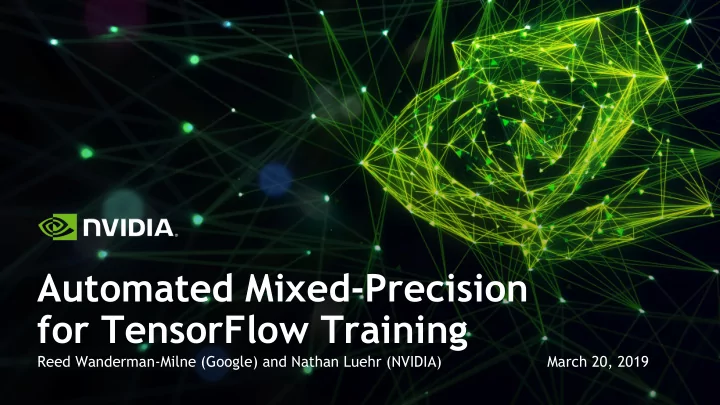 NVIDIA.

Automated Mixed-Precision for TensorFlow Training

Reed Wanderman-Milne (Google) and Nathan Luehr (NVIDIA)

March 20, 2019